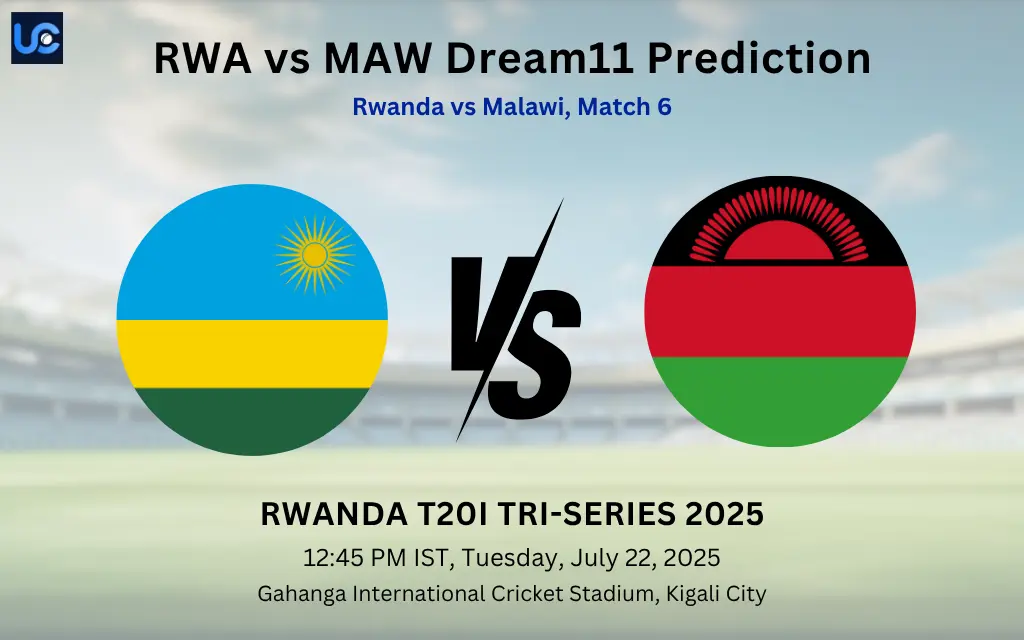 UC

RWA vs MAW Dream11 Prediction

Rwanda vs Malawi, Match 6

VS

RWANDA T20I TRI-SERIES 2025

12:45 PM IST, Tuesday, July 22, 2025

Gahanga International Cricket Stadium, Kigali City